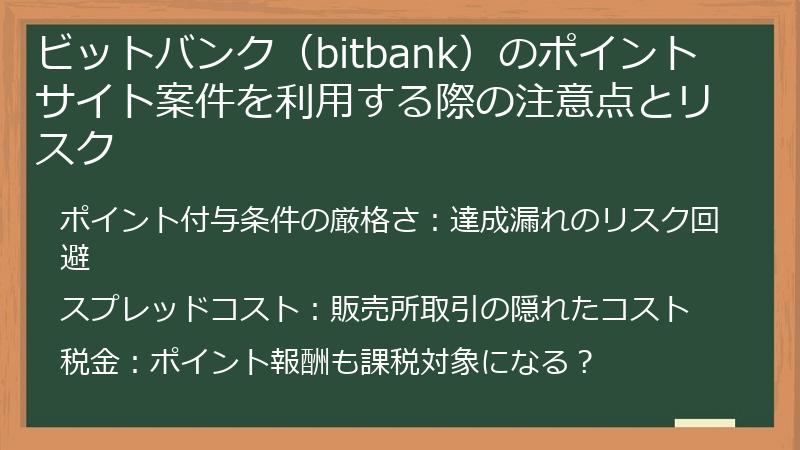 ビットバンク（bitbank）のポイントサイト案件を利用する際の注意点とリスク

ポイント付与条件の厳格さ：達成漏れのリスク回避

スプレッドコスト：販売所取引の隠れたコスト

税金：ポイント報酬も課税対象になる？